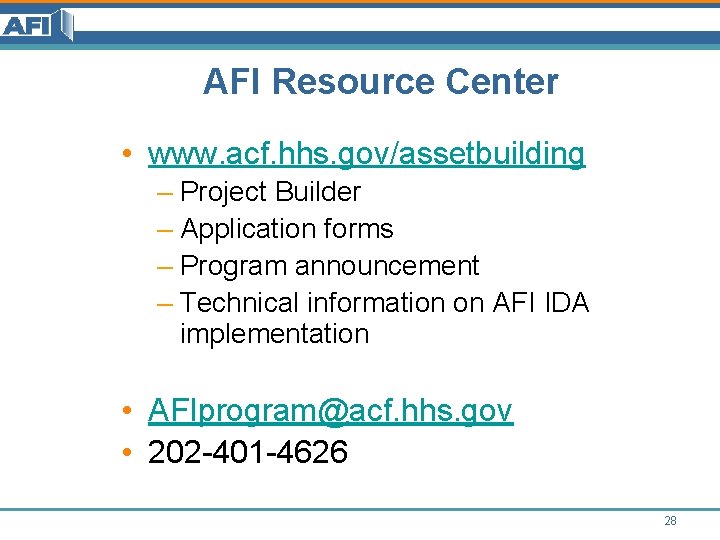 AFI

AFI Resource Center

• www.acf.hhs.gov/assetbuilding
– Project Builder
– Application forms
– Program announcement
– Technical information on AFI IDA implementation

• AFIprogram@acf.hhs.gov
• 202-401-4626

28